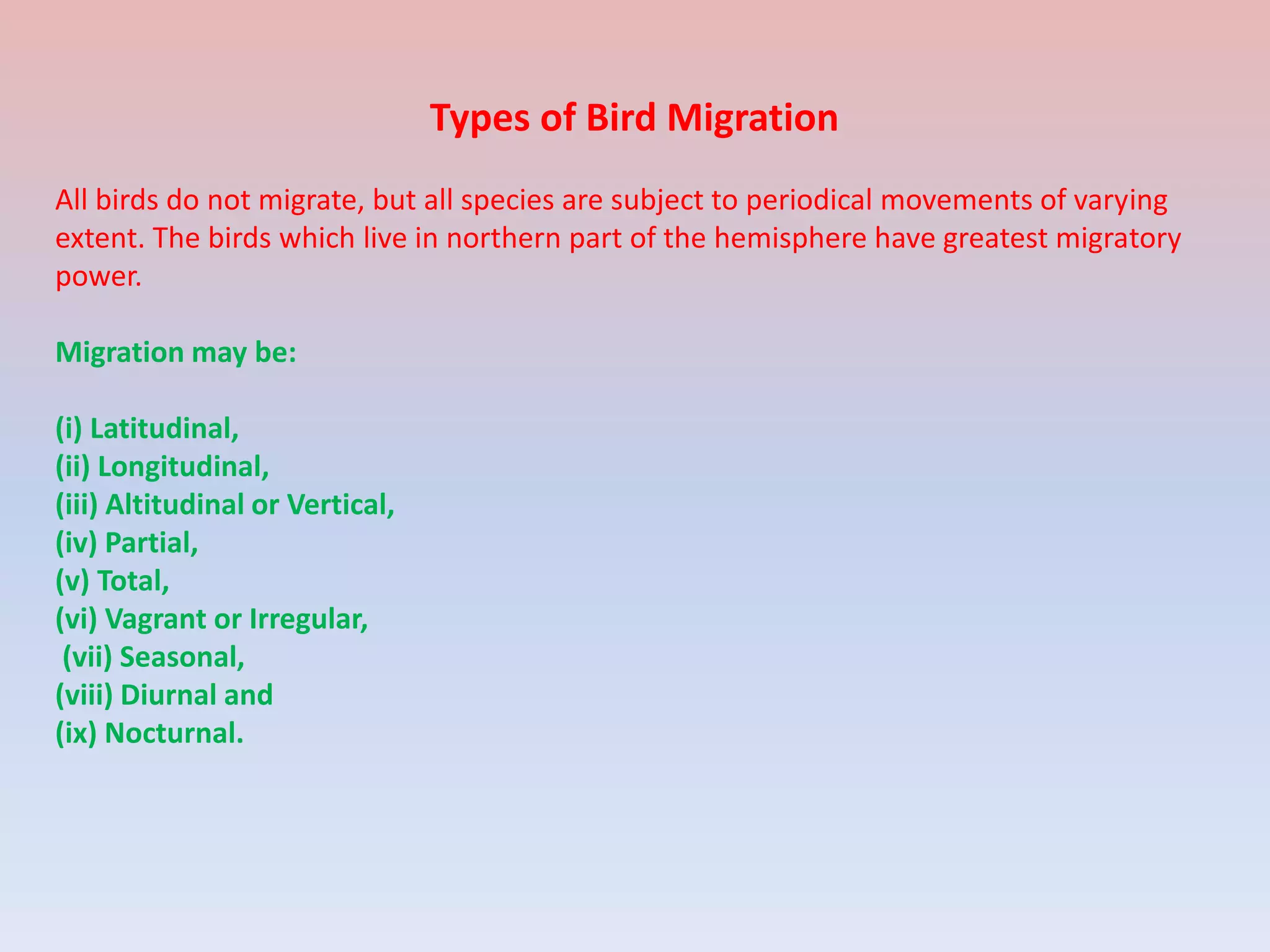 Types of Bird Migration

All birds do not migrate, but all species are subject to periodical movements of varying extent. The birds which live in northern part of the hemisphere have greatest migratory power.

Migration may be:

(i) Latitudinal,
(ii) Longitudinal,
(iii) Altitudinal or Vertical,
(iv) Partial,
(v) Total,
(vi) Vagrant or Irregular,
(vii) Seasonal,
(viii) Diurnal and
(ix) Nocturnal.